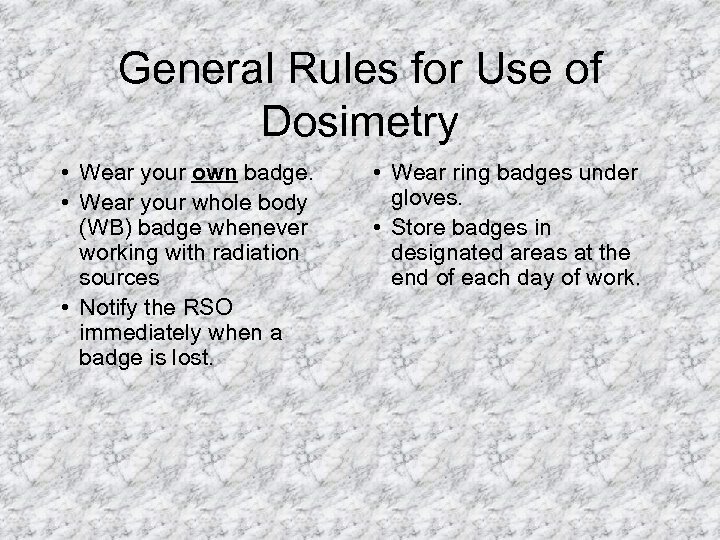 General Rules for Use of Dosimetry

• Wear your own badge.
• Wear your whole body (WB) badge whenever working with radiation sources
• Notify the RSO immediately when a badge is lost.

• Wear ring badges under gloves.
• Store badges in designated areas at the end of each day of work.